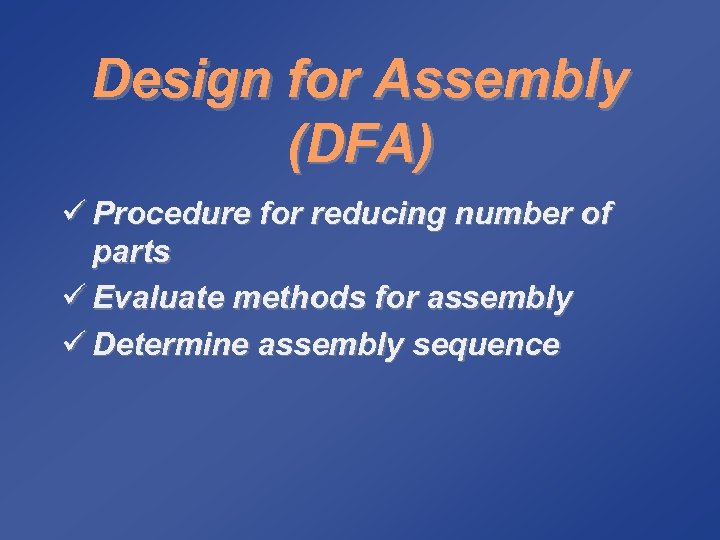 Design for Assembly (DFA)

✓ Procedure for reducing number of parts
✓ Evaluate methods for assembly
✓ Determine assembly sequence